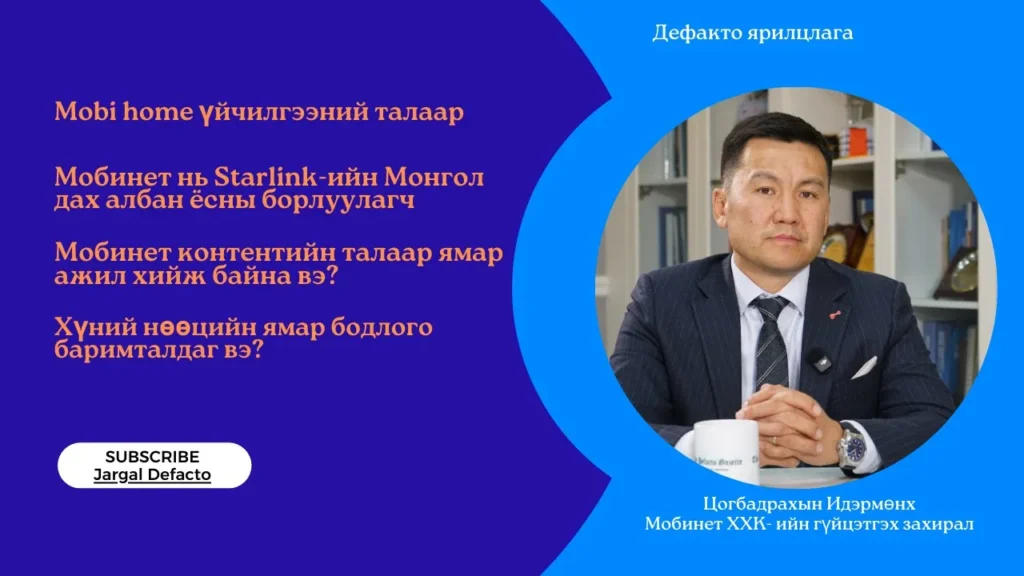 Дефакто ярилцлага

Mobi home үйчилгээний талаар

Мобинет нь Starlink-ийн Монгол дах албан ёсны борлуулагч

Мобинет контентийн талаар ямар ажил хийж байна вэ?

Хүний нөөцийн ямар бодлого баримталдаг вэ?

SUBSCRIBE
Jargal Defacto

Цогбадрахын Идэрмөнх
Мобинет ХХК- ийн гүйцэтгэх захирал